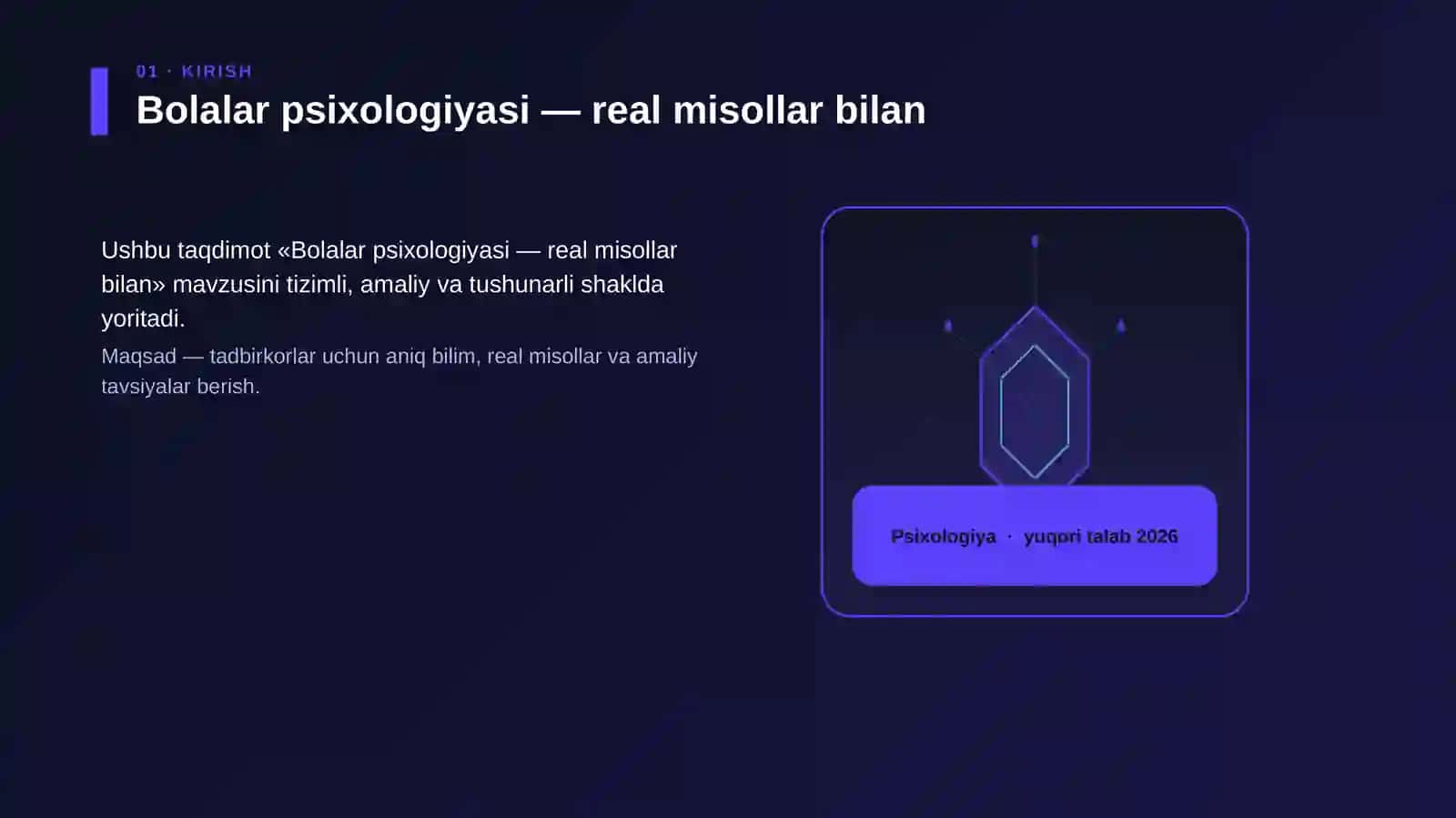 01 · KIRISH

Bolalar psixologiyasi — real misollar bilan

Ushbu taqdimot «Bolalar psixologiyasi — real misollar bilan» mavzusini tizimli, amaliy va tushunarli shaklda yoritadi.

Maqsad — tadbirkorlar uchun aniq bilim, real misollar va amaliy tavsiyalar berish.

Psixologiya · yuqori talab 2026